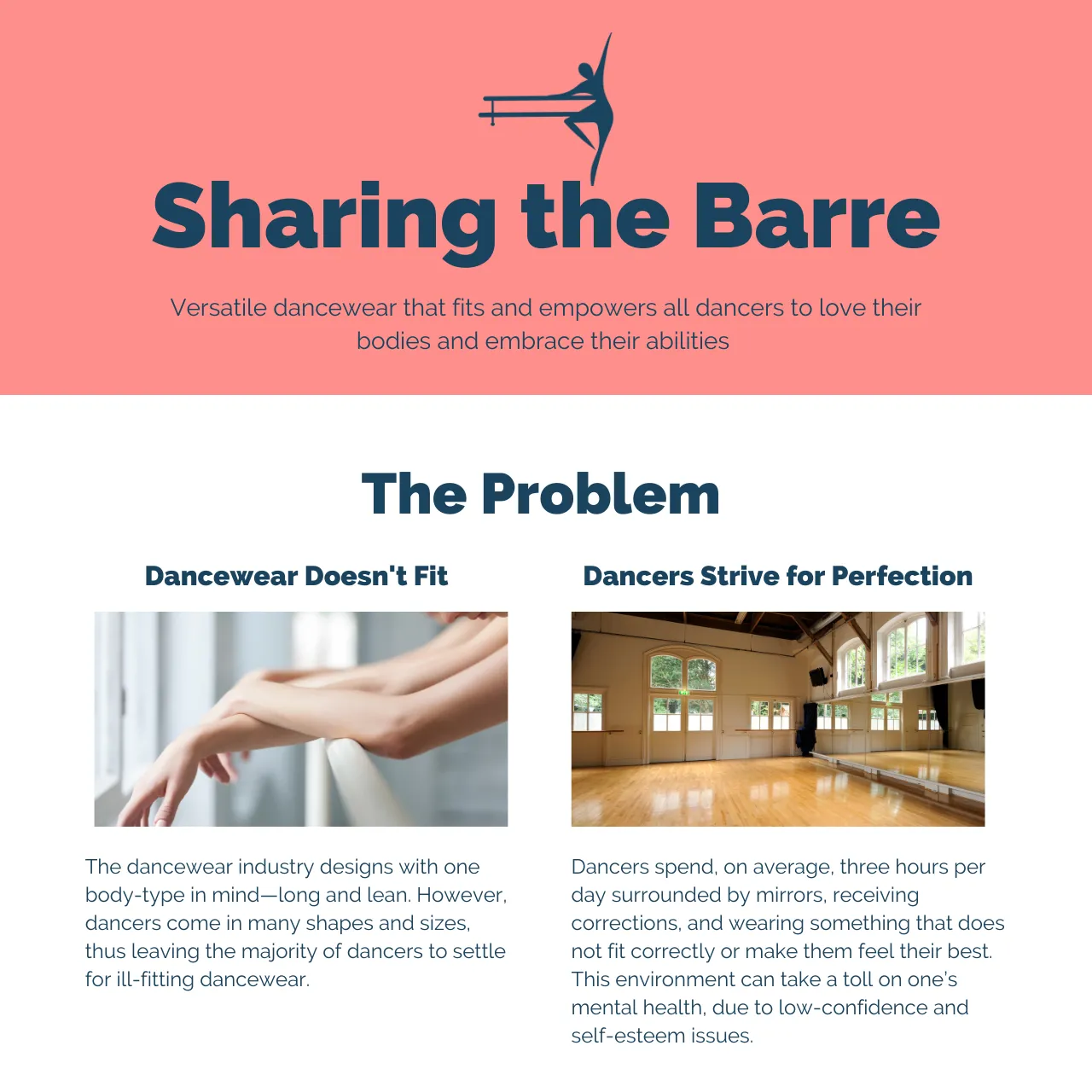 Sharing the Barre

Versatile dancewear that fits and empowers all dancers to love their bodies and embrace their abilities

The Problem

Dancewear Doesn't Fit

The dancewear industry designs with one body-type in mind—long and lean. However, dancers come in many shapes and sizes, thus leaving the majority of dancers to settle for ill-fitting dancewear.

Dancers Strive for Perfection

Dancers spend, on average, three hours per day surrounded by mirrors, receiving corrections, and wearing something that does not fit correctly or make them feel their best. This environment can take a toll on one's mental health, due to low-confidence and self-esteem issues.